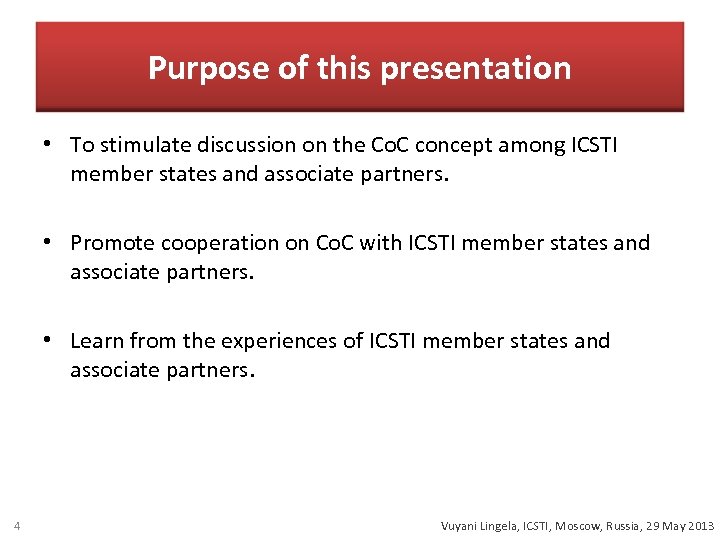 Purpose of this presentation

• To stimulate discussion on the CoC concept among ICSTI member states and associate partners.

• Promote cooperation on CoC with ICSTI member states and associate partners.

• Learn from the experiences of ICSTI member states and associate partners.

4

Vuyani Lingela, ICSTI, Moscow, Russia, 29 May 2013